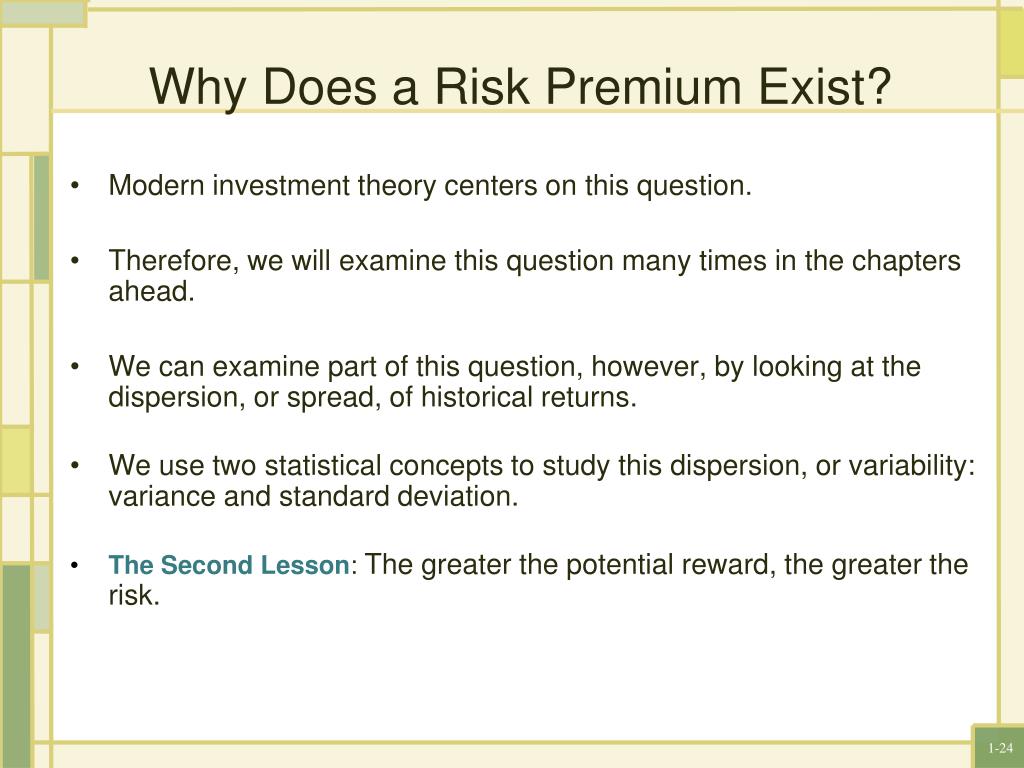 Why Does a Risk Premium Exist?

• Modern investment theory centers on this question.

• Therefore, we will examine this question many times in the chapters ahead.

• We can examine part of this question, however, by looking at the dispersion, or spread, of historical returns.

• We use two statistical concepts to study this dispersion, or variability: variance and standard deviation.

• The Second Lesson: The greater the potential reward, the greater the risk.

1-24